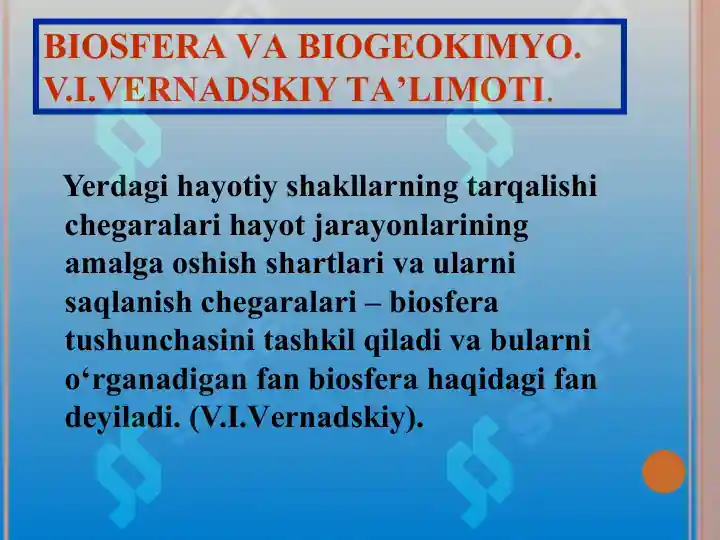 BIOSFERA VA BIOGEOKIMYO. V.I.VERNADSKIY TA’LIMOTI.

Yerdagi hayotiy shakllarning tarqalishi chegaralari hayot jarayonlarining amalga oshish shartlari va ularni saqlanish chegaralari – biosfera tushunchasini tashkil qiladi va bularni o‘rganadigan fan biosfera haqidagi fan deyiladi. (V.I.Vernadskiy).